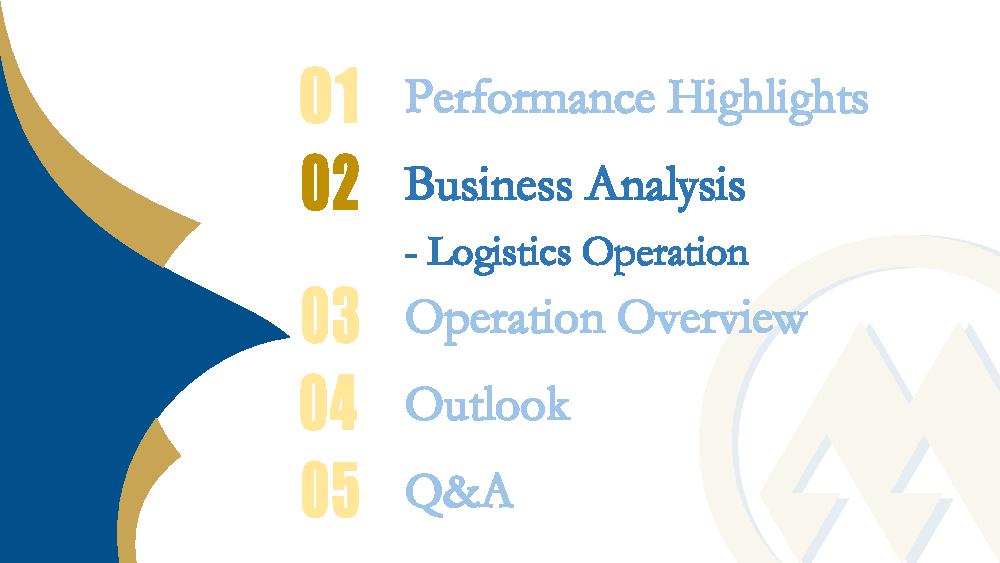 01 Performance Highlights

02 Business Analysis

- Logistics Operation

03 Operation Overview

04 Outlook

05 Q&A